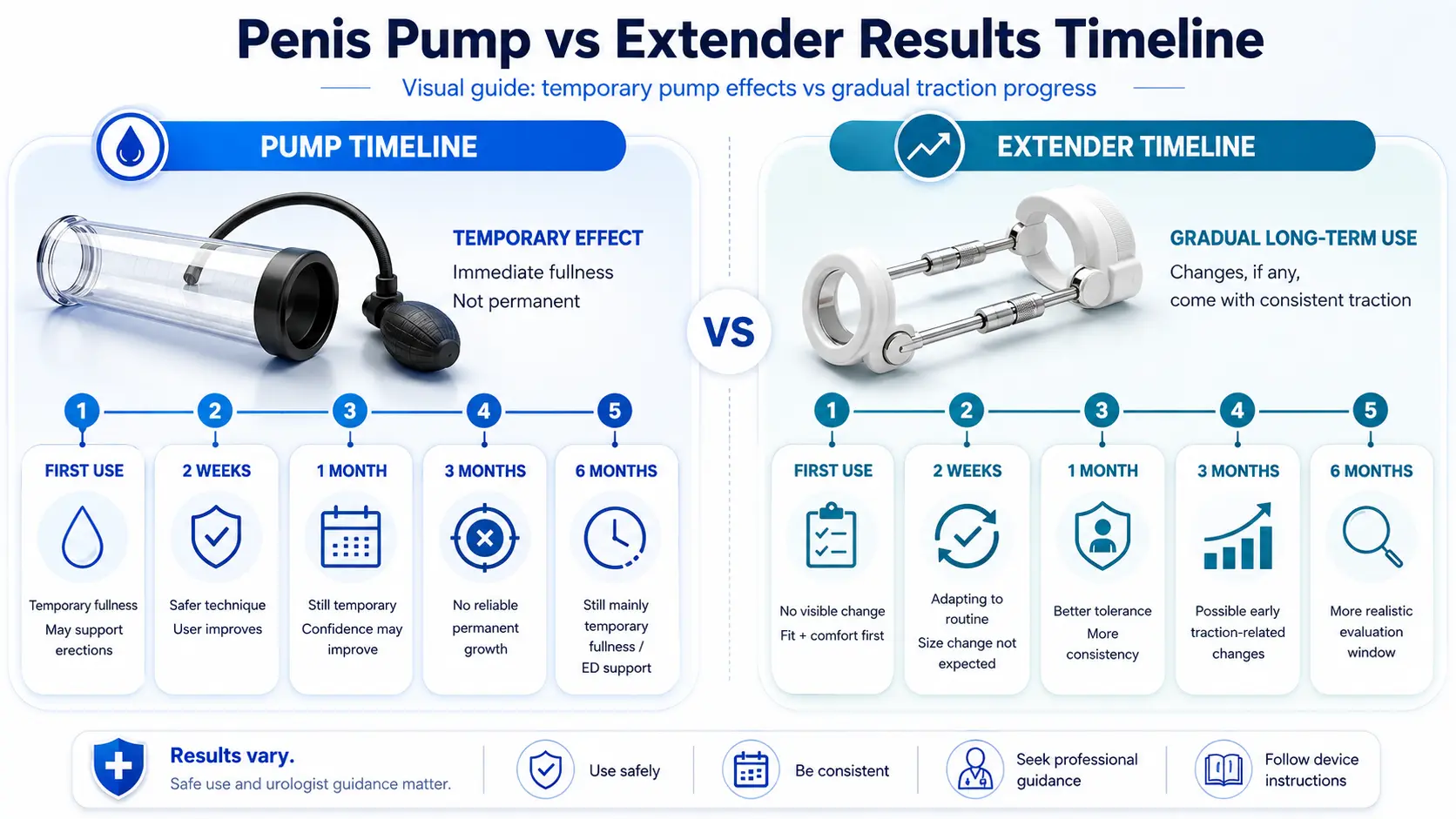 Penis Pump vs Extender Results Timeline

Visual guide: temporary pump effects vs gradual traction progress

PUMP TIMELINE

TEMPORARY EFFECT
Immediate fullness
Not permanent

1 2 3 4 5

FIRST USE
Temporary fullness
May support erections

2 WEEKS
Safer technique
User improves

1 MONTH
Still temporary
Confidence may improve

3 MONTHS
No reliable permanent growth

6 MONTHS
Still mainly temporary fullness / ED support

VS

EXTENDER TIMELINE

GRADUAL LONG-TERM USE
Changes, if any,
come with consistent traction

1 2 3 4 5

FIRST USE
No visible change
Fit + comfort first

2 WEEKS
Adapting to routine
Size change not expected

1 MONTH
Better tolerance
More consistency

3 MONTHS
Possible early traction-related changes

6 MONTHS
More realistic evaluation window

Results vary.
Safe use and urologist guidance matter.

Use safely

Be consistent

Seek professional guidance

Follow device instructions